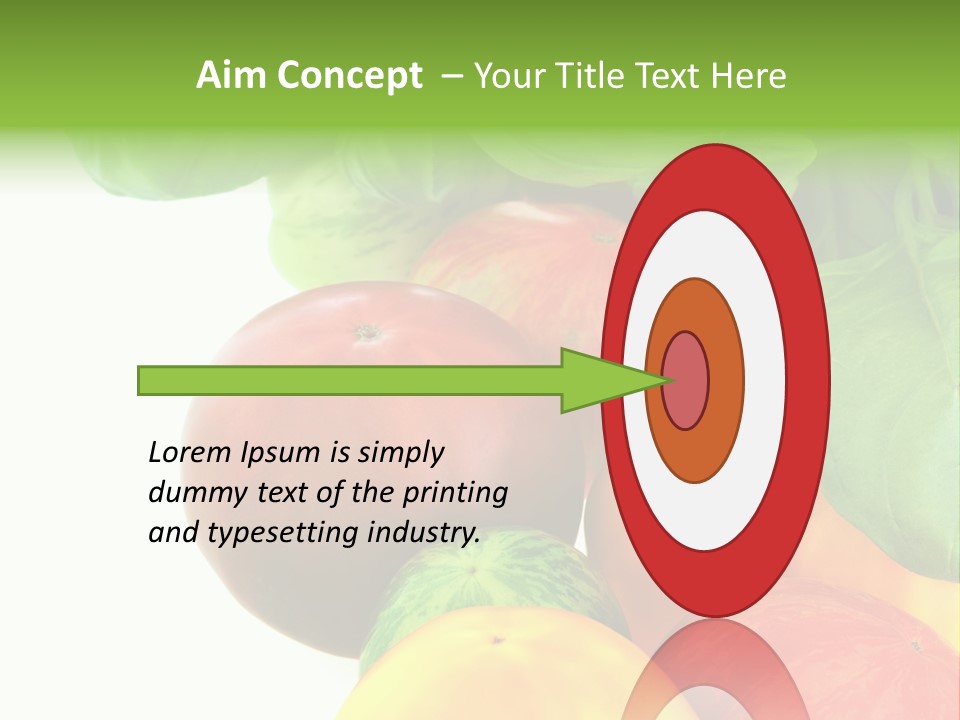 Aim Concept – Your Title Text Here

Lorem Ipsum is simply dummy text of the printing and typesetting industry.